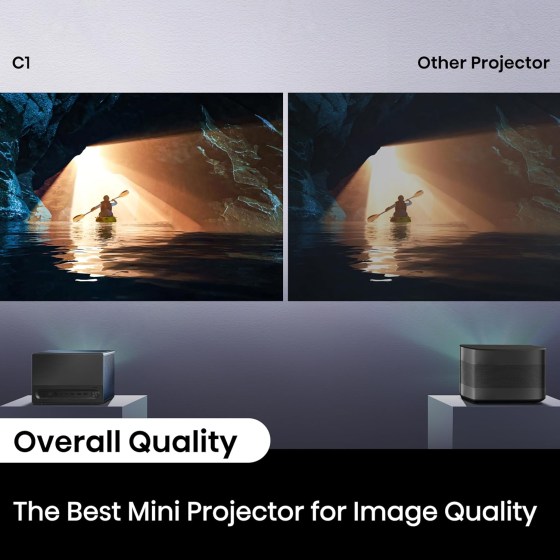 C1

Other Projector

Overall Quality

The Best Mini Projector for Image Quality